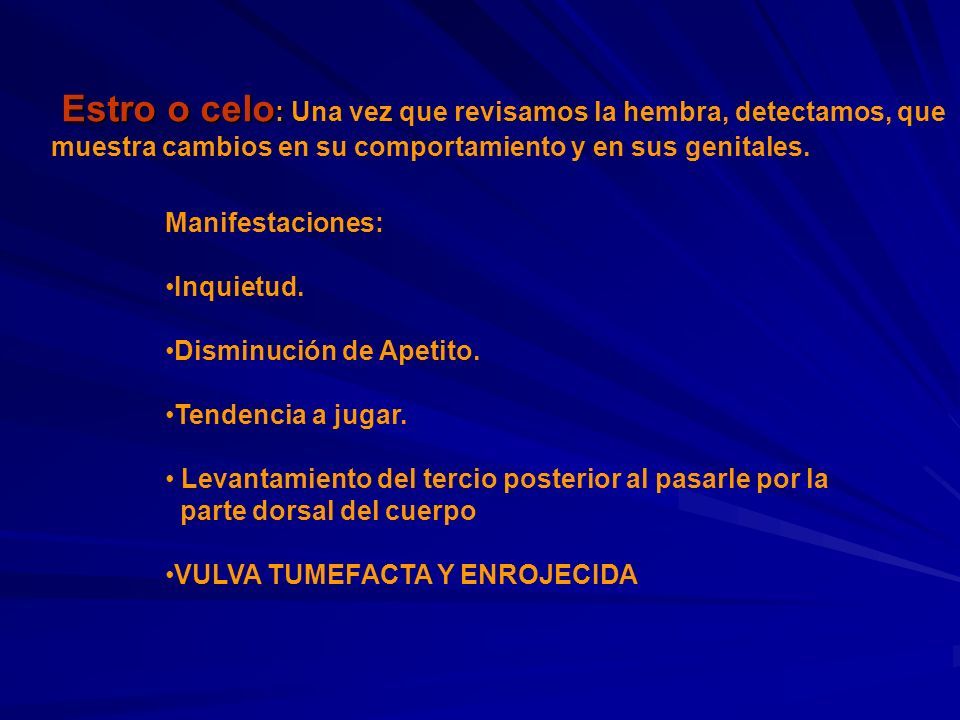 Estro o celo: Una vez que revisamos la hembra, detectamos, que muestra cambios en su comportamiento y en sus genitales.

Manifestaciones:

•Inquietud.

•Disminución de Apetito.

•Tendencia a jugar.

• Levantamiento del tercio posterior al pasarle por la parte dorsal del cuerpo

•VULVA TUMEFACTA Y ENROJECIDA